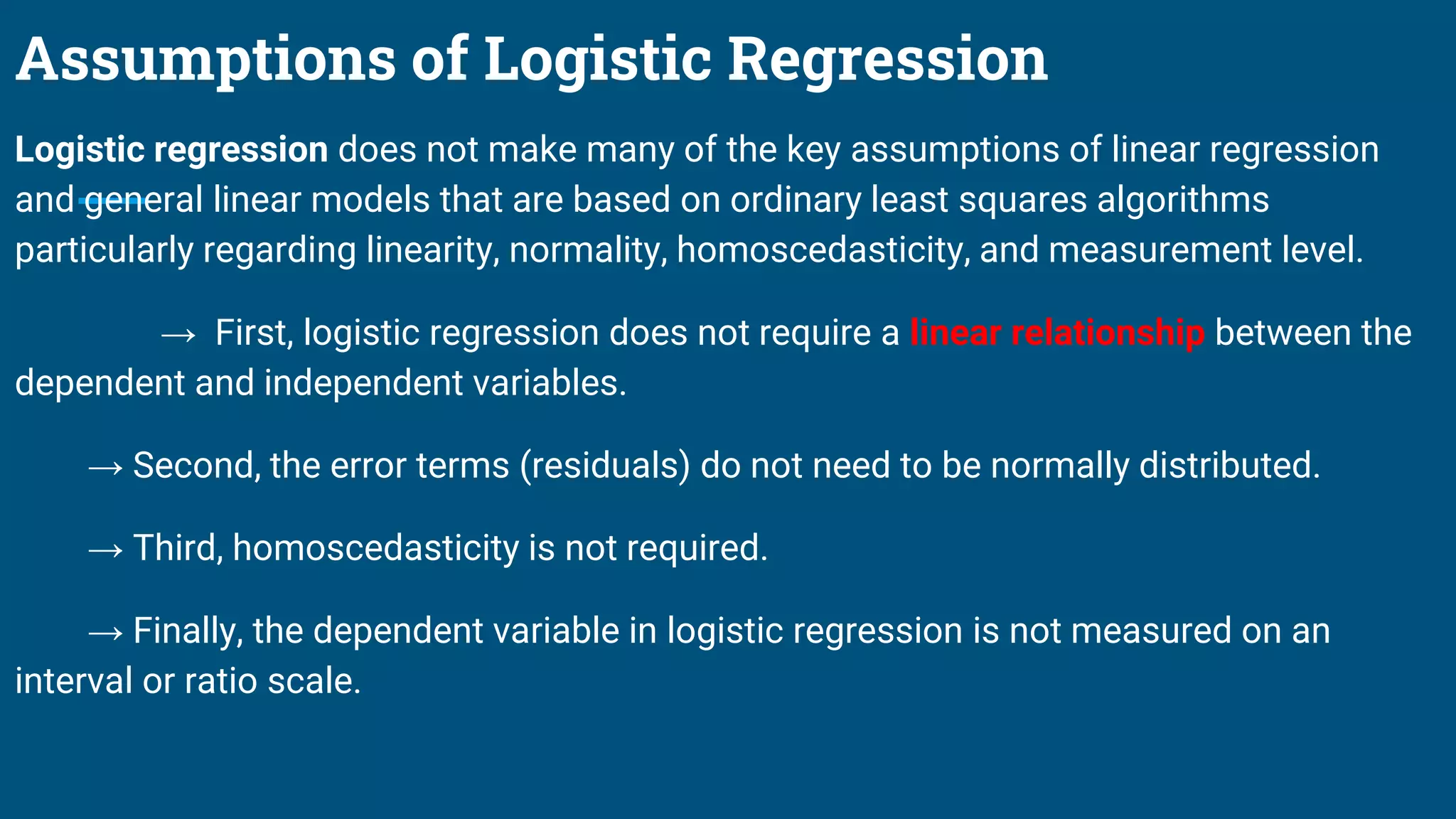 Assumptions of Logistic Regression

Logistic regression does not make many of the key assumptions of linear regression and general linear models that are based on ordinary least squares algorithms particularly regarding linearity, normality, homoscedasticity, and measurement level.

→ First, logistic regression does not require a linear relationship between the dependent and independent variables.

→ Second, the error terms (residuals) do not need to be normally distributed.

→ Third, homoscedasticity is not required.

→ Finally, the dependent variable in logistic regression is not measured on an interval or ratio scale.